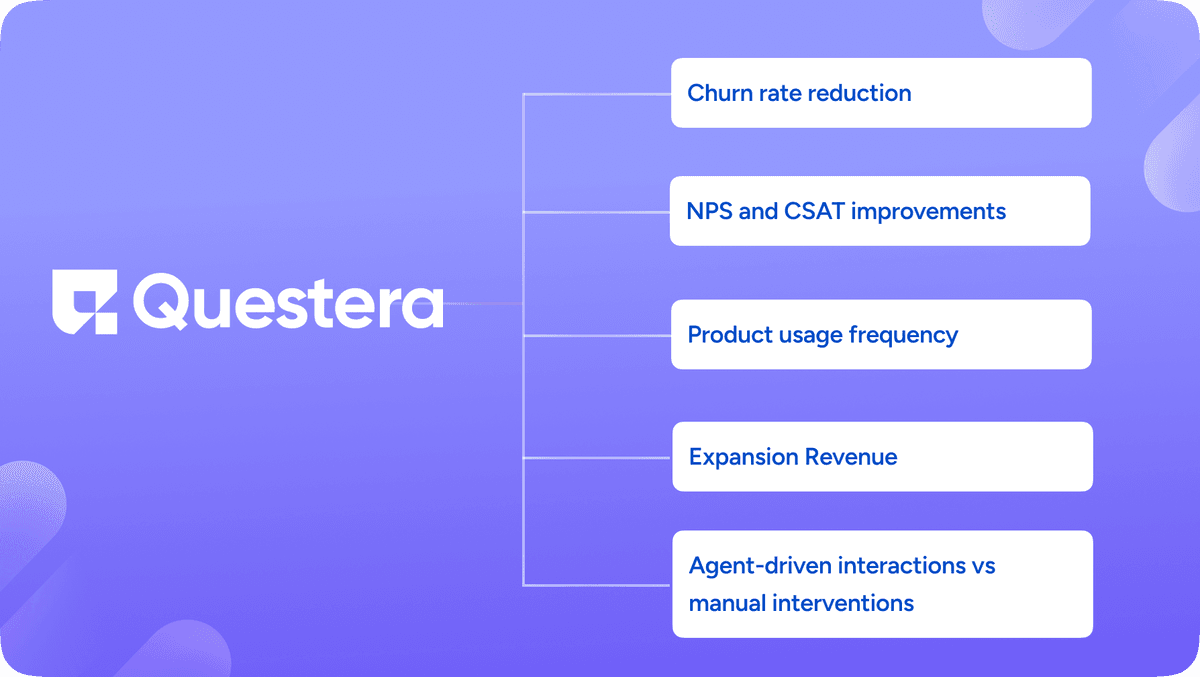 Questera

Churn rate reduction

NPS and CSAT improvements

Product usage frequency

Expansion Revenue

Agent-driven interactions vs manual interventions